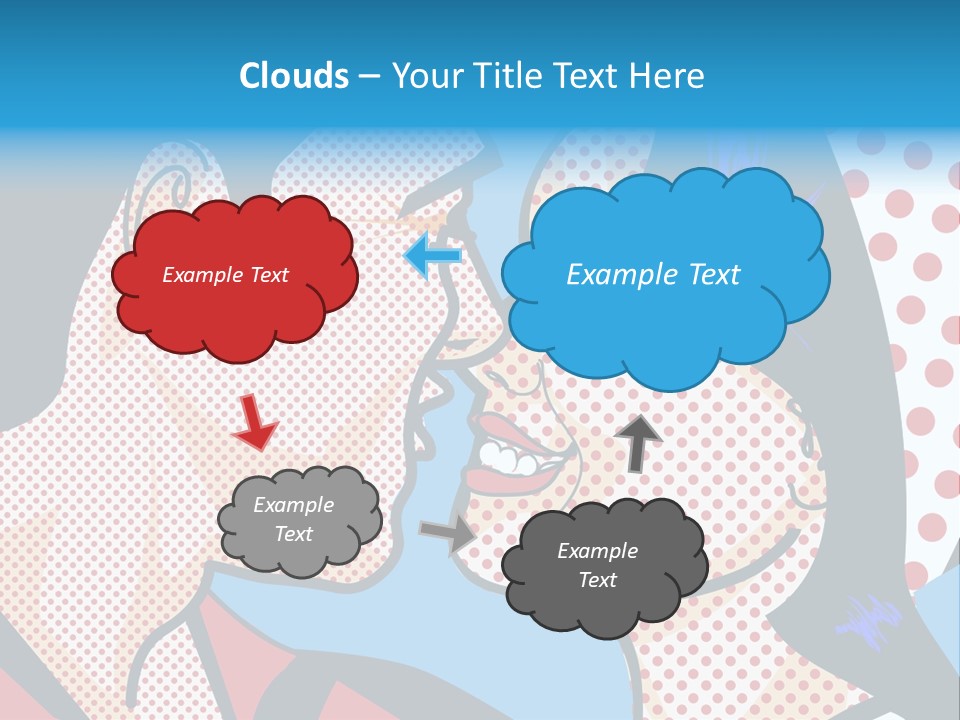 Clouds – Your Title Text Here

Example Text

Example Text

Example Text

Example Text